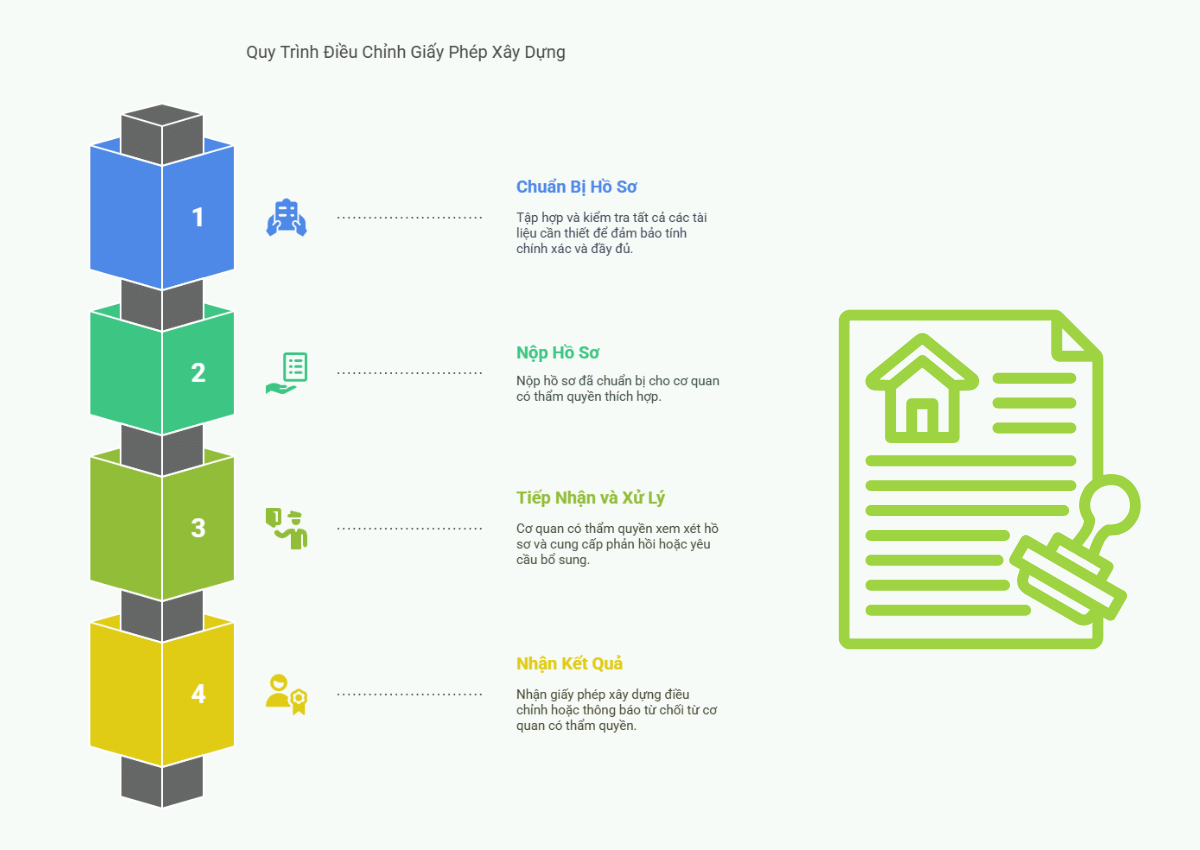 Quy Trình Điều Chỉnh Giấy Phép Xây Dựng

1

Chuẩn Bị Hồ Sơ

Tập hợp và kiểm tra tất cả các tài liệu cần thiết để đảm bảo tính chính xác và đầy đủ.

2

Nộp Hồ Sơ

Nộp hồ sơ đã chuẩn bị cho cơ quan có thẩm quyền thích hợp.

3

Tiếp Nhận và Xử Lý

Cơ quan có thẩm quyền xem xét hồ sơ và cung cấp phản hồi hoặc yêu cầu bổ sung.

4

Nhận Kết Quả

Nhận giấy phép xây dựng điều chỉnh hoặc thông báo từ chối từ cơ quan có thẩm quyền.